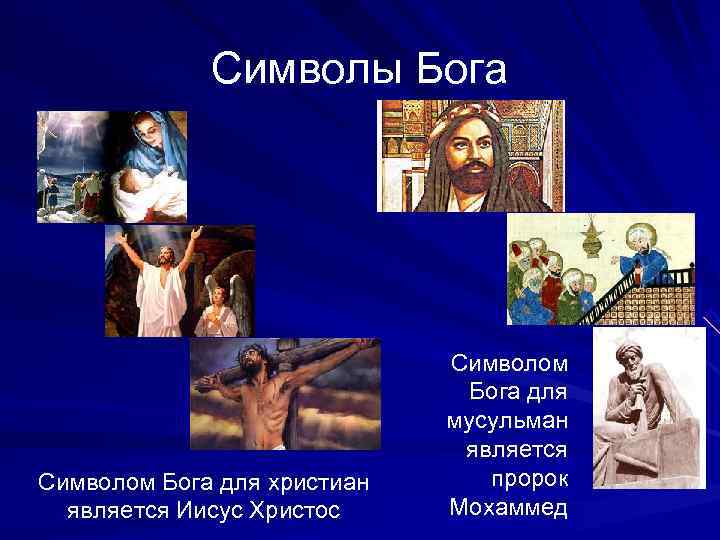 Символы Бога

Символом Бога для христиан является Иисус Христос

Символом Бога для мусульман является пророк Мохаммед